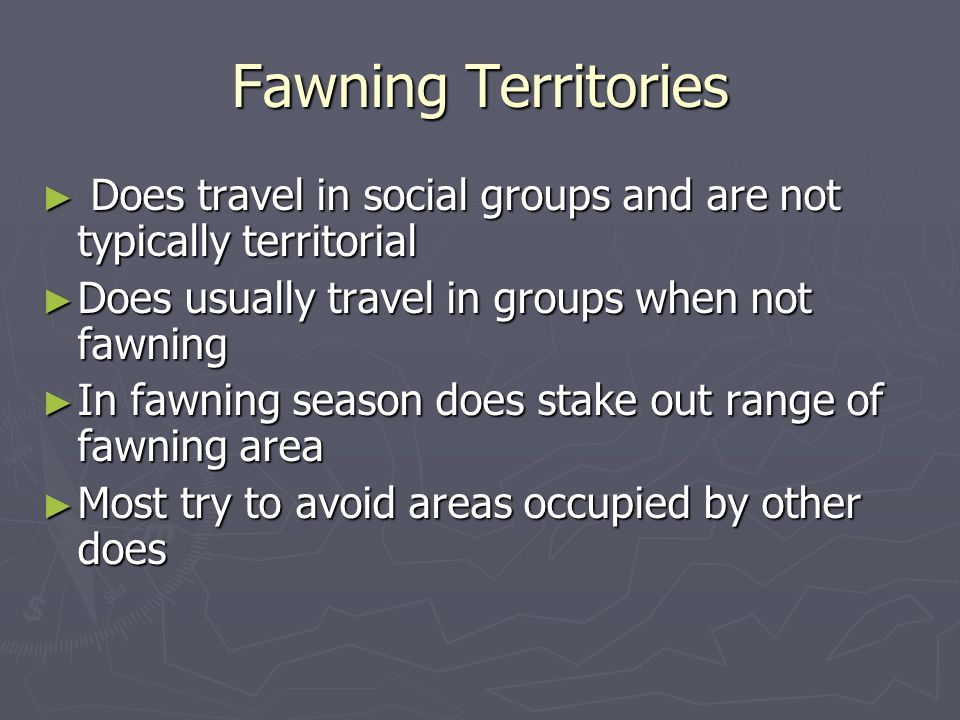 Fawning Territories

► Does travel in social groups and are not typically territorial

► Does usually travel in groups when not fawning

► In fawning season does stake out range of fawning area

► Most try to avoid areas occupied by other does